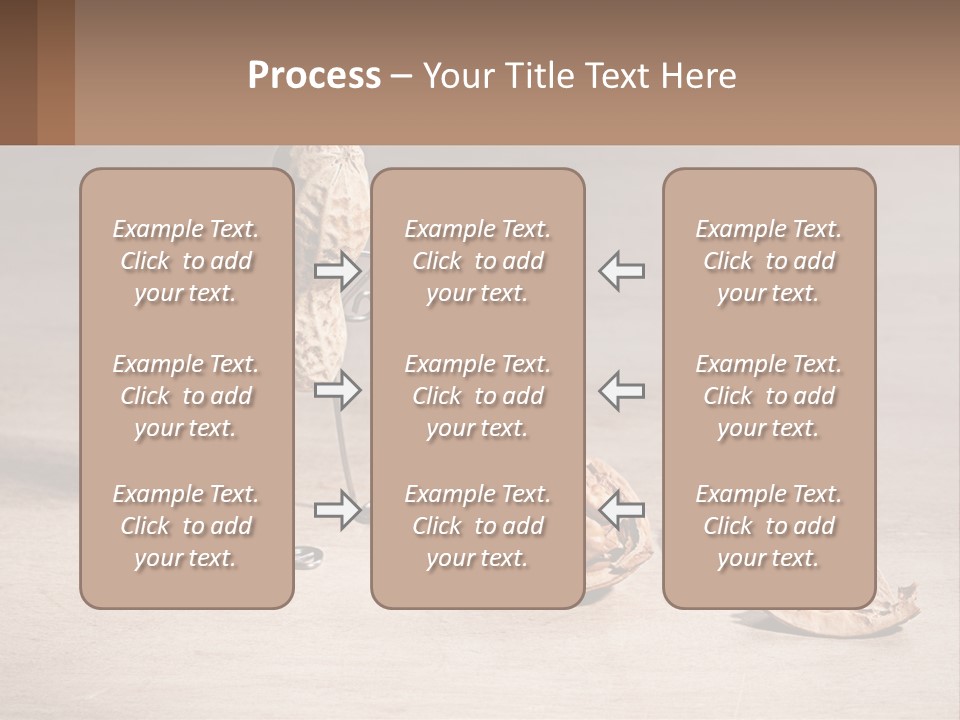 Process – Your Title Text Here

Example Text. Click to add your text.

Example Text. Click to add your text.

Example Text. Click to add your text.

Example Text. Click to add your text.

Example Text. Click to add your text.

Example Text. Click to add your text.

Example Text. Click to add your text.

Example Text. Click to add your text.

Example Text. Click to add your text.